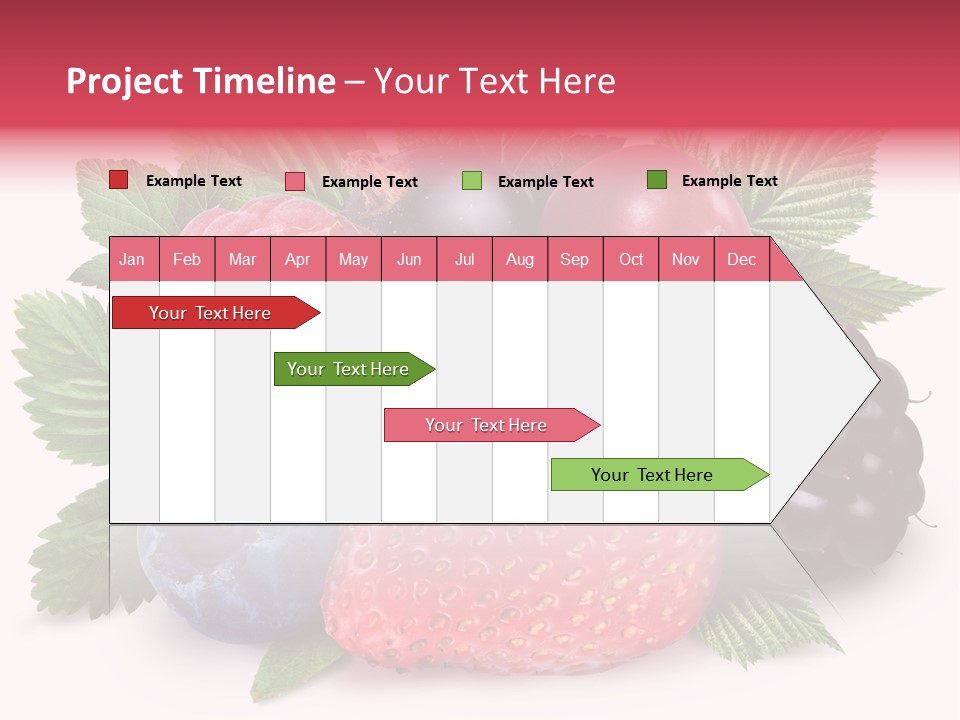 Project Timeline – Your Text Here

Example Text
Example Text
Example Text
Example Text

| Jan | Feb | Mar | Apr | May | Jun | Jul | Aug | Sep | Oct | Nov | Dec |
|---|---|---|---|---|---|---|---|---|---|---|---|

Your Text Here

Your Text Here

Your Text Here

Your Text Here